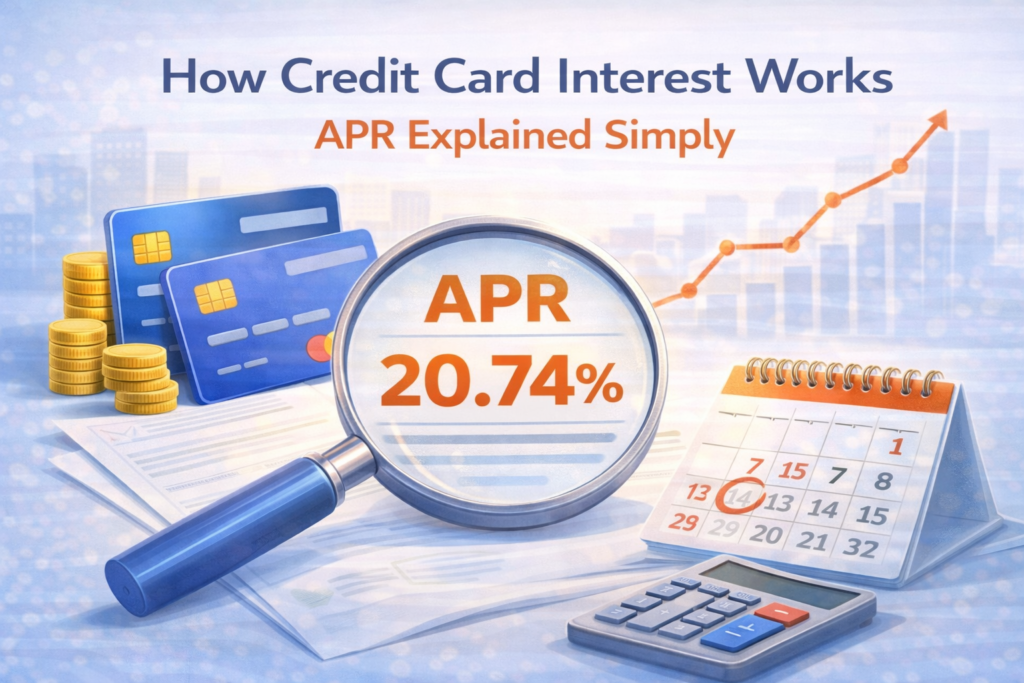 How Credit Card Interest Works
APR Explained Simply

APR
20.74%

1
7 15 7 8
13 14 13 14 15
29 29 20 21 32